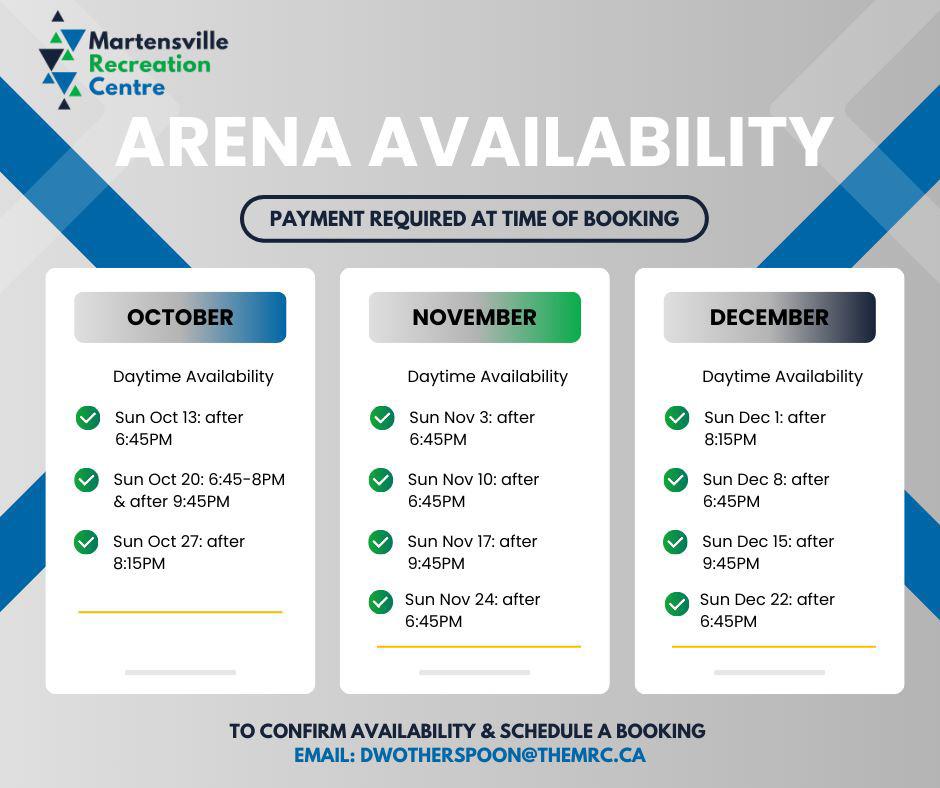 Martensville Recreation Centre

ARENA AVAILABILITY

PAYMENT REQUIRED AT TIME OF BOOKING

OCTOBER

Daytime Availability

Sun Oct 13: after 6:45PM

Sun Oct 20: 6:45-8PM & after 9:45PM

Sun Oct 27: after 8:15PM

NOVEMBER

Daytime Availability

Sun Nov 3: after 6:45PM

Sun Nov 10: after 6:45PM

Sun Nov 17: after 9:45PM

Sun Nov 24: after 6:45PM

DECEMBER

Daytime Availability

Sun Dec 1: after 8:15PM

Sun Dec 8: after 6:45PM

Sun Dec 15: after 9:45PM

Sun Dec 22: after 6:45PM

TO CONFIRM AVAILABILITY & SCHEDULE A BOOKING
EMAIL: DWOTHERSPOON@THEMRC.CA